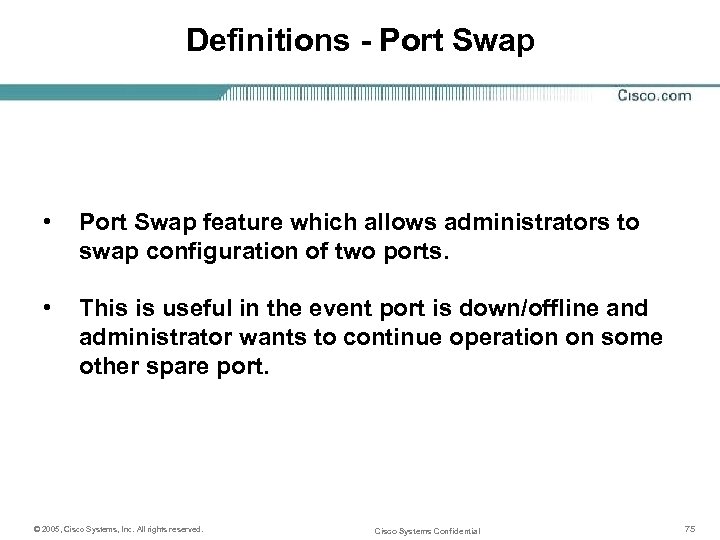 Definitions - Port Swap

Cisco.com

• Port Swap feature which allows administrators to swap configuration of two ports.

• This is useful in the event port is down/offline and administrator wants to continue operation on some other spare port.

© 2005, Cisco Systems, Inc. All rights reserved.

Cisco Systems Confidential

75